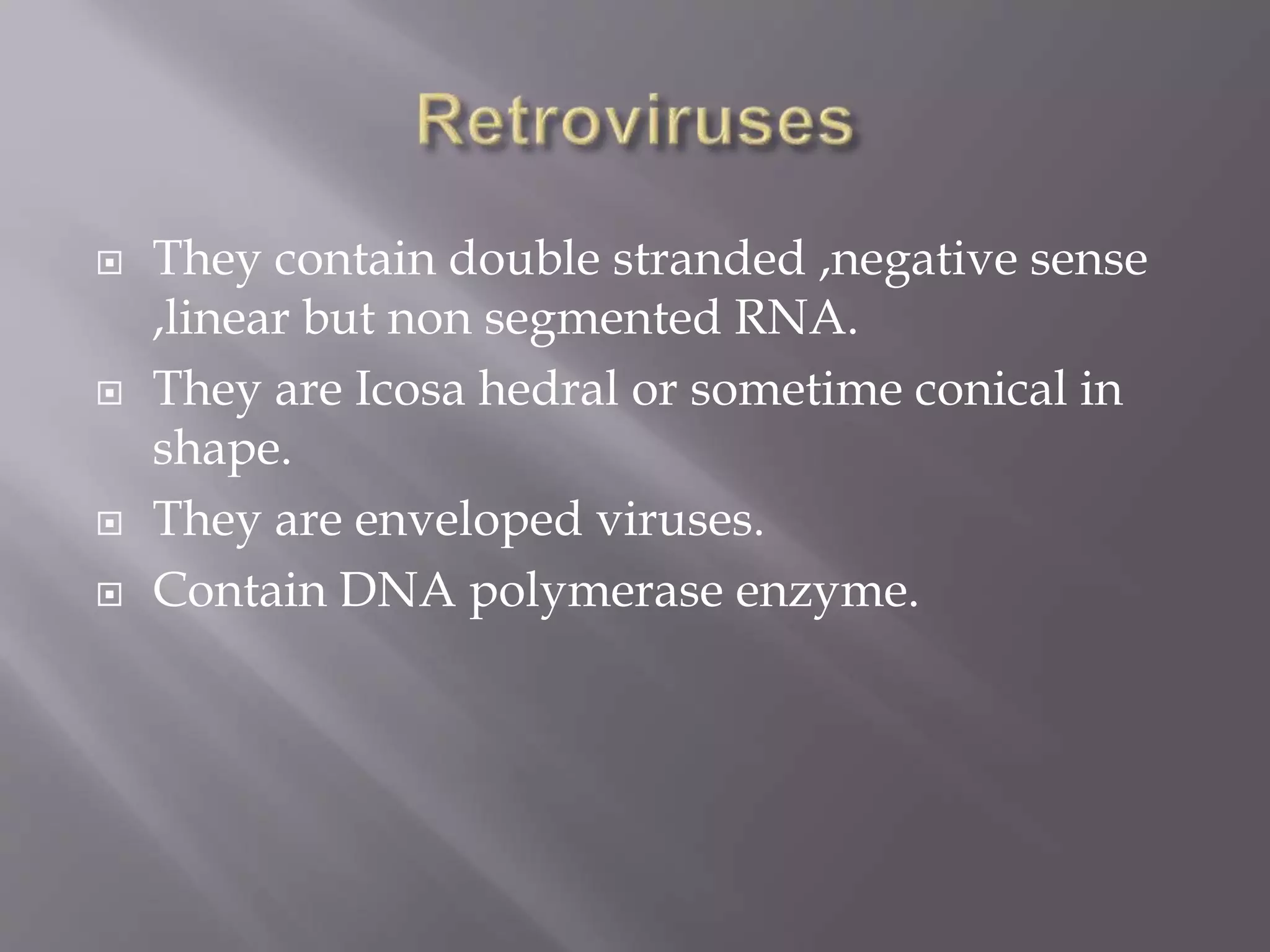 Retroviruses

They contain double stranded ,negative sense ,linear but non segmented RNA.

They are Icosa hedral or sometime conical in shape.

They are enveloped viruses.

Contain DNA polymerase enzyme.